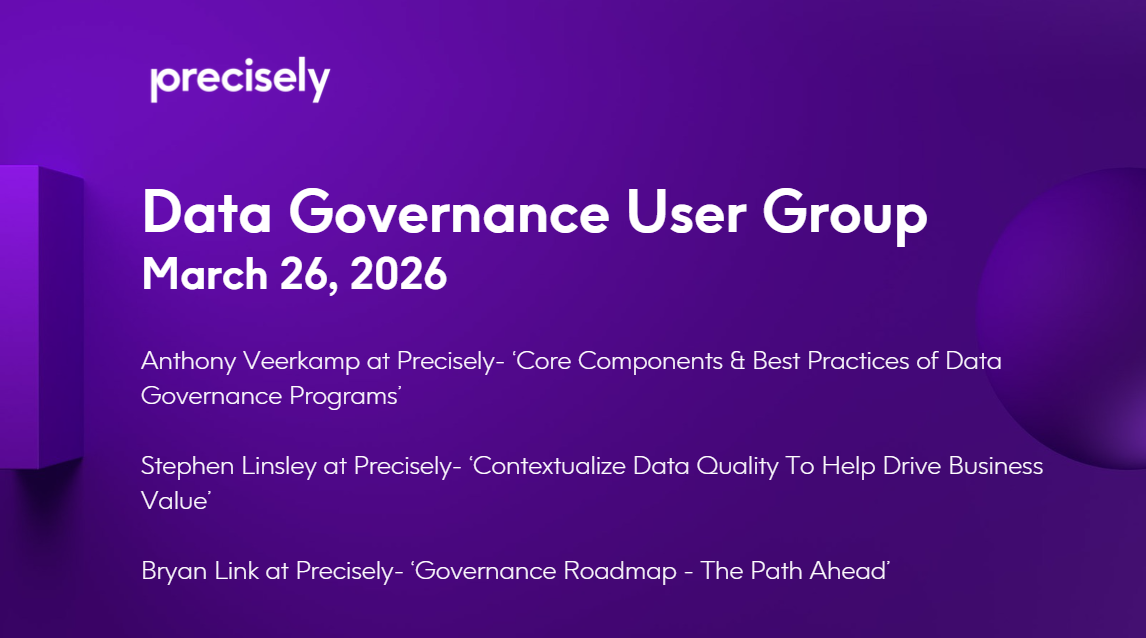 precisely

Data Governance User Group
March 26, 2026

Anthony Veerkamp at Precisely- ‘Core Components & Best Practices of Data Governance Programs’

Stephen Linsley at Precisely- ‘Contextualize Data Quality To Help Drive Business Value’

Bryan Link at Precisely- ‘Governance Roadmap - The Path Ahead’